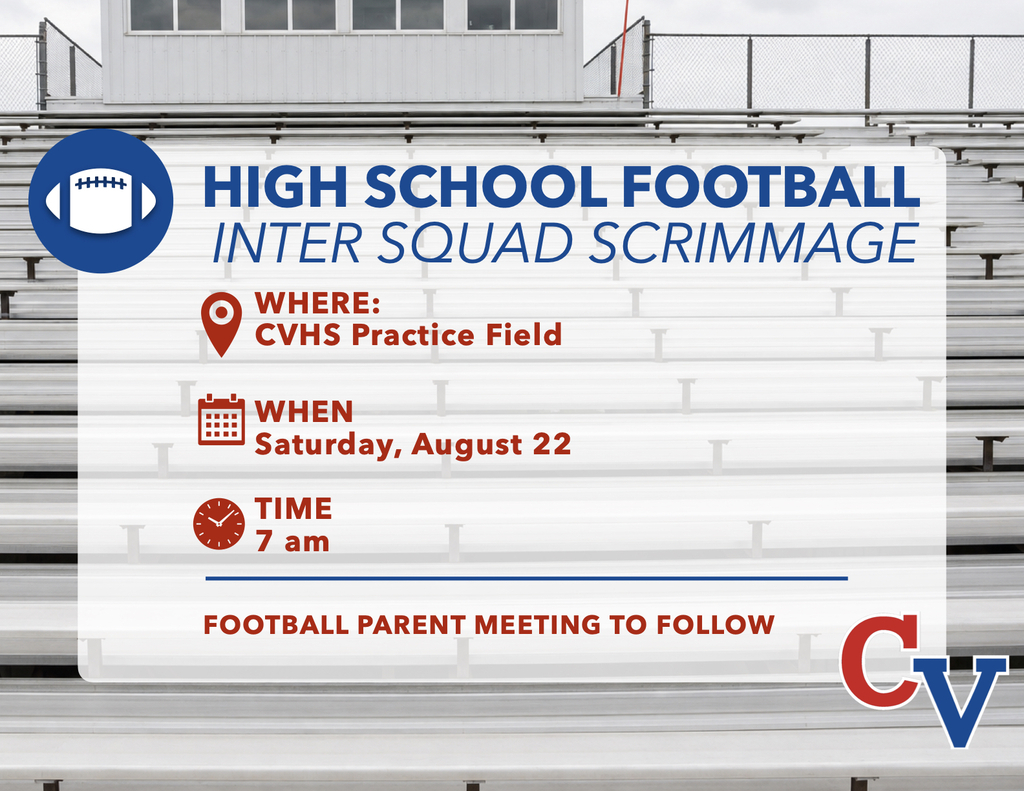 HIGH SCHOOL FOOTBALL
INTER SQUAD SCRIMMAGE

WHERE:
CVHS Practice Field

WHEN
Saturday, August 22

TIME
7 am

FOOTBALL PARENT MEETING TO FOLLOW

CV